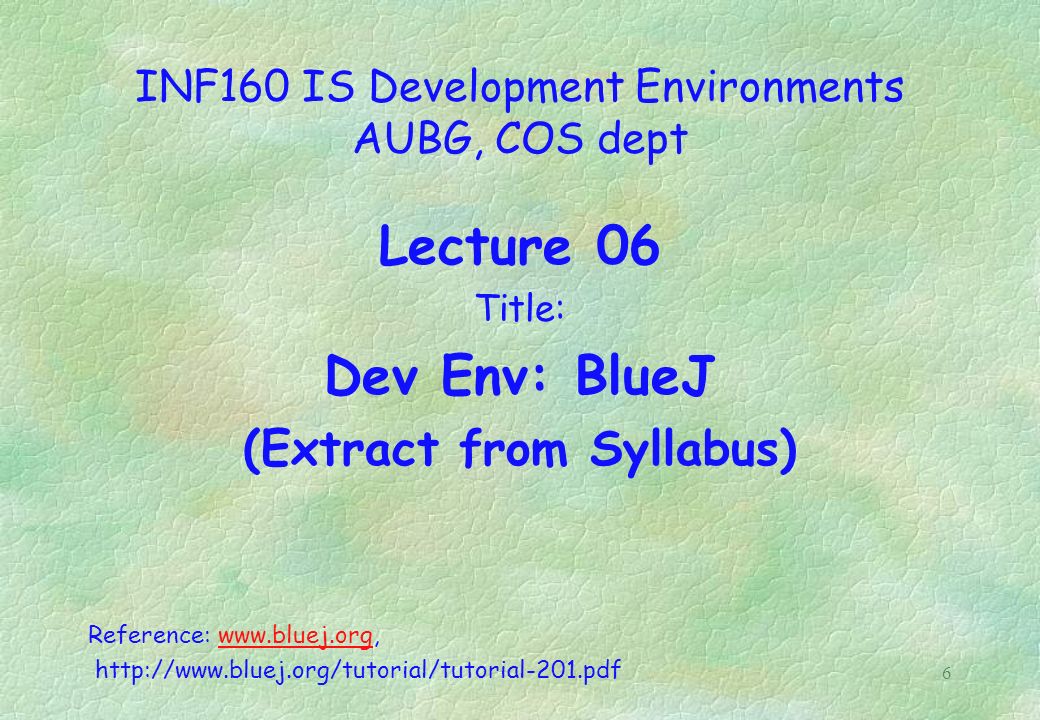 INF160 IS Development Environments
AUBG, COS dept

Lecture 06

Title:

Dev Env: BlueJ

(Extract from Syllabus)

Reference: www.bluej.org,
http://www.bluej.org/tutorial/tutorial-201.pdf

6